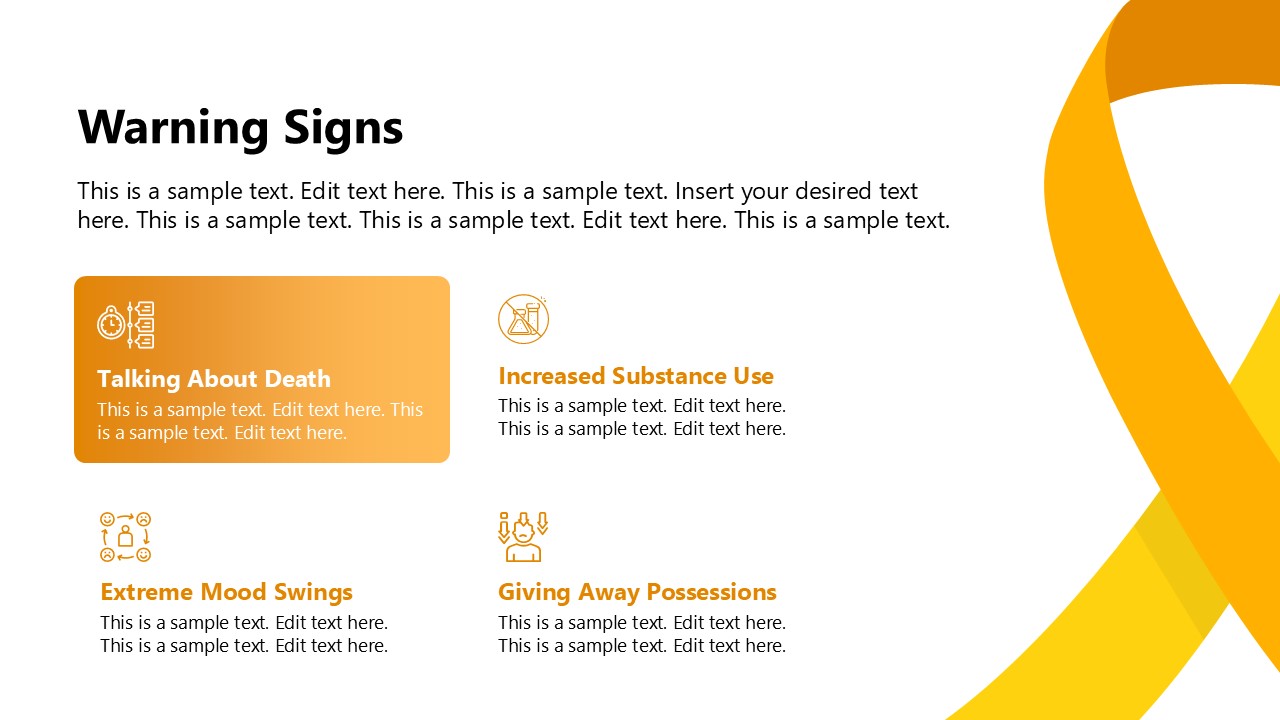 Warning Signs

This is a sample text. Edit text here. This is a sample text. Insert your desired text here. This is a sample text. This is a sample text. Edit text here. This is a sample text.

Talking About Death

This is a sample text. Edit text here. This is a sample text. Edit text here.

Increased Substance Use

This is a sample text. Edit text here. This is a sample text. Edit text here.

Extreme Mood Swings

This is a sample text. Edit text here. This is a sample text. Edit text here.

Giving Away Possessions

This is a sample text. Edit text here. This is a sample text. Edit text here.